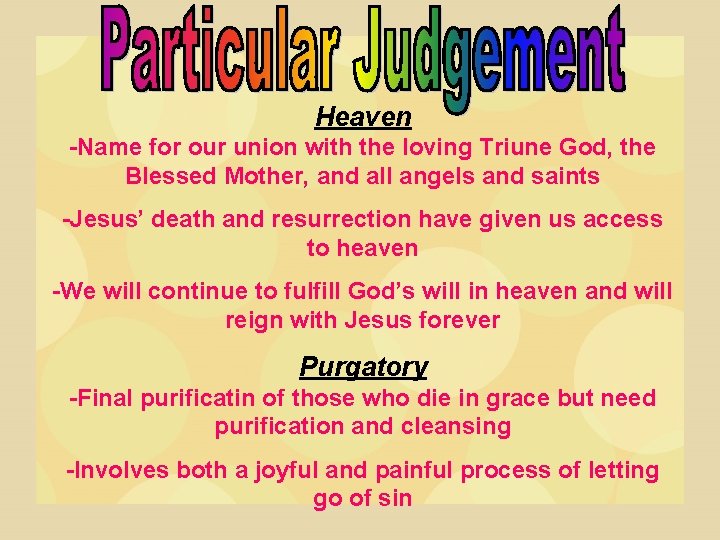 Particular Judgement

Heaven

-Name for our union with the loving Triune God, the Blessed Mother, and all angels and saints

-Jesus' death and resurrection have given us access to heaven

-We will continue to fulfill God's will in heaven and will reign with Jesus forever

Purgatory

-Final purificatin of those who die in grace but need purification and cleansing

-Involves both a joyful and painful process of letting go of sin